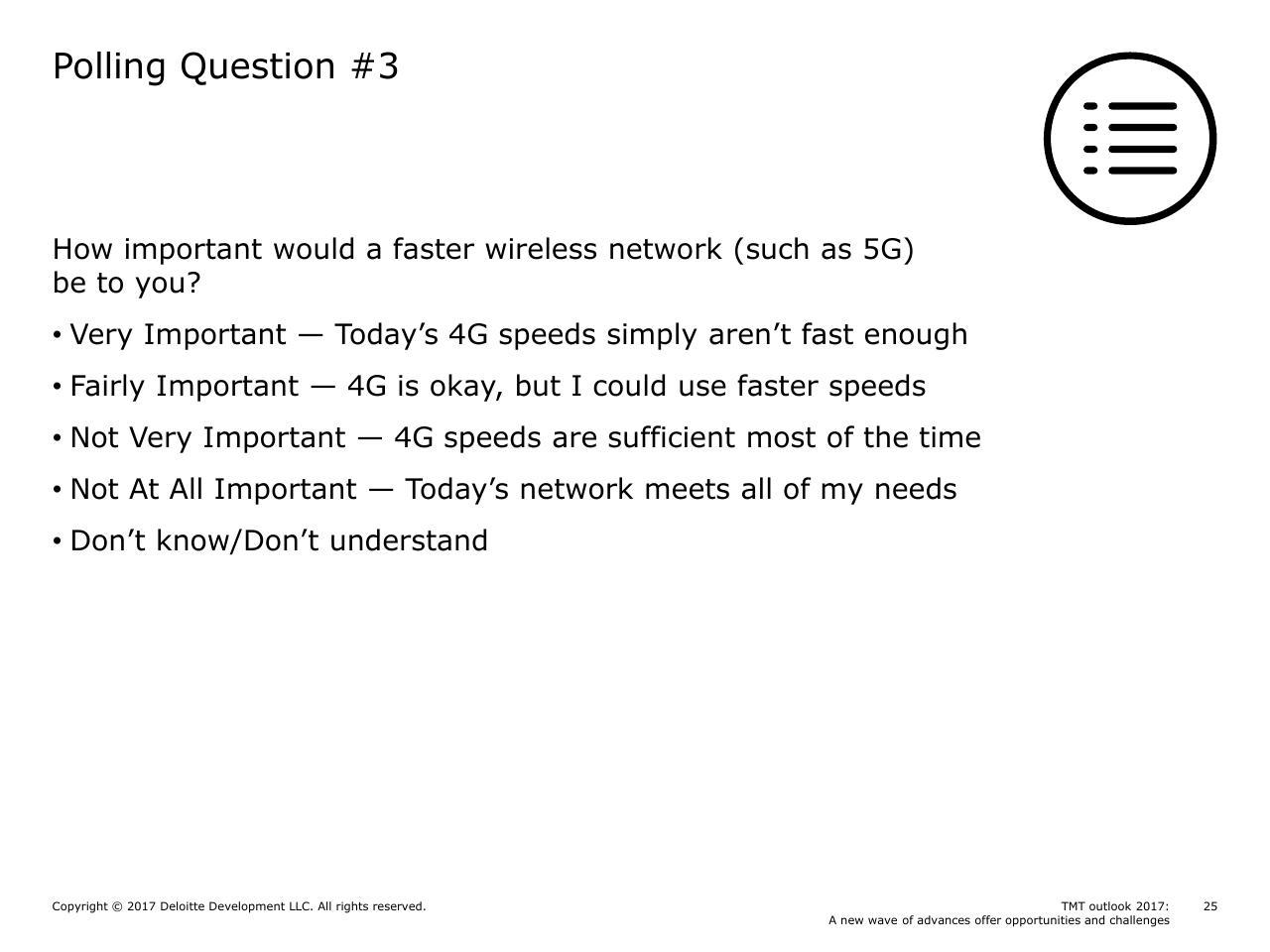 Polling Question #3

How important would a faster wireless network (such as 5G) be to you?

• Very Important — Today’s 4G speeds simply aren’t fast enough
• Fairly Important — 4G is okay, but I could use faster speeds
• Not Very Important — 4G speeds are sufficient most of the time
• Not At All Important — Today’s network meets all of my needs
• Don’t know/Don’t understand

Copyright © 2017 Deloitte Development LLC. All rights reserved.

TMT outlook 2017:
A new wave of advances offer opportunities and challenges

25